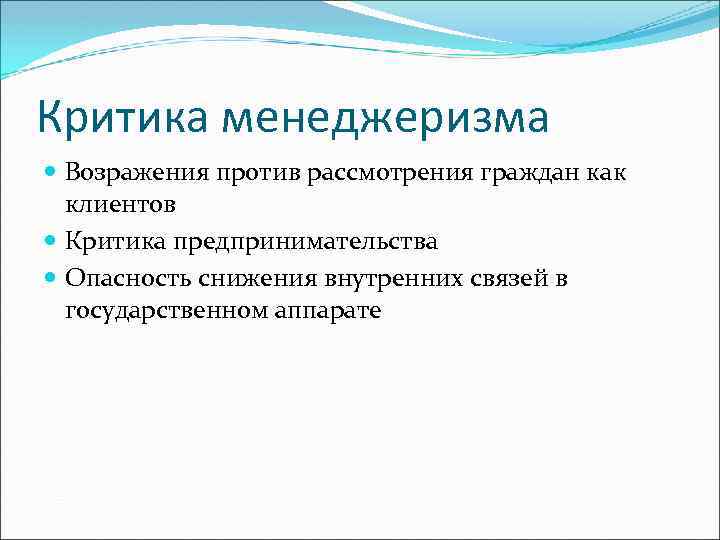 Критика менеджеризма

- Возражения против рассмотрения граждан как клиентов
- Критика предпринимательства
- Опасность снижения внутренних связей в государственном аппарате